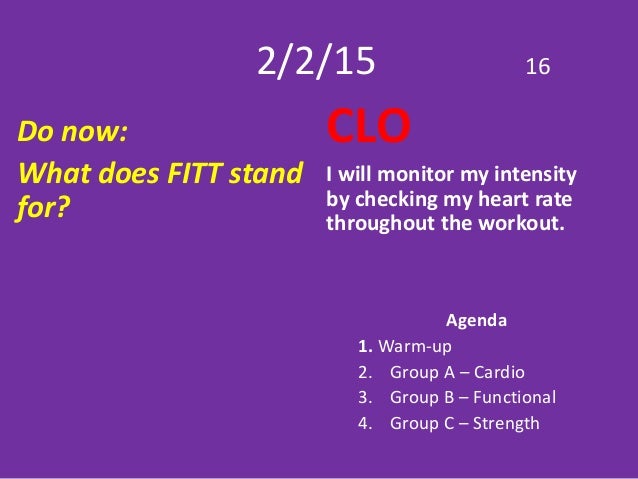 2/2/15

16

Do now:

What does FITT stand for?

CLO

I will monitor my intensity by checking my heart rate throughout the workout.

Agenda

1. Warm-up
2. Group A – Cardio
3. Group B – Functional
4. Group C – Strength